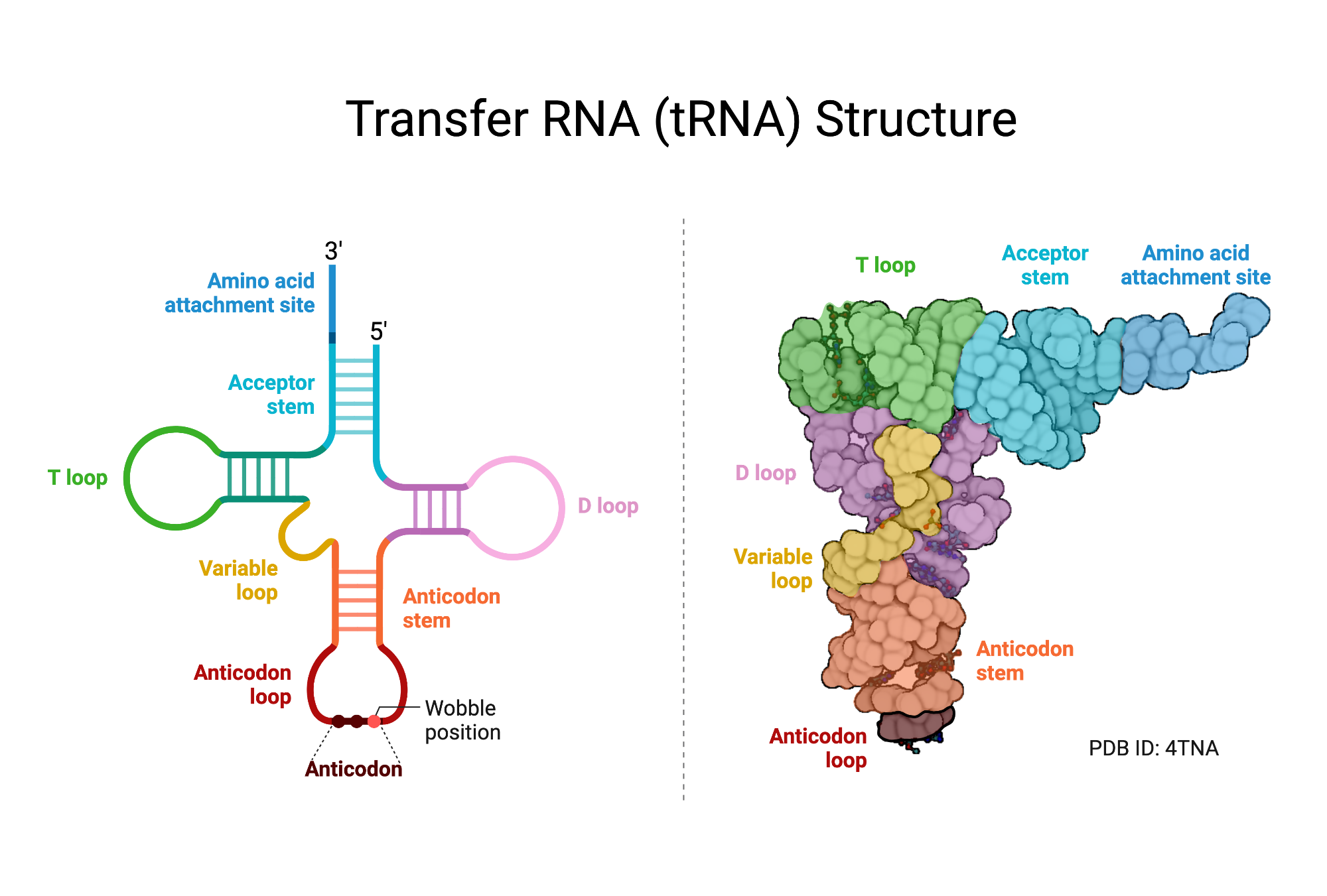 Transfer RNA (tRNA) Structure

3'

Amino acid attachment site

5'

Acceptor stem

T loop

D loop

Variable loop

Anticodon stem

Anticodon loop

Wobble position

Anticodon

T loop

Acceptor stem

Amino acid attachment site

D loop

Variable loop

Anticodon stem

Anticodon loop

PDB ID: 4TNA